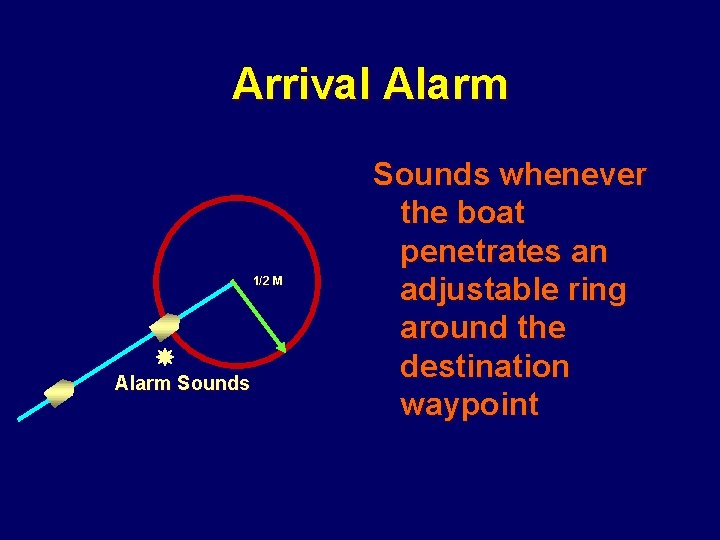 Arrival Alarm

1/2 M

Alarm Sounds

Sounds whenever the boat penetrates an adjustable ring around the destination waypoint